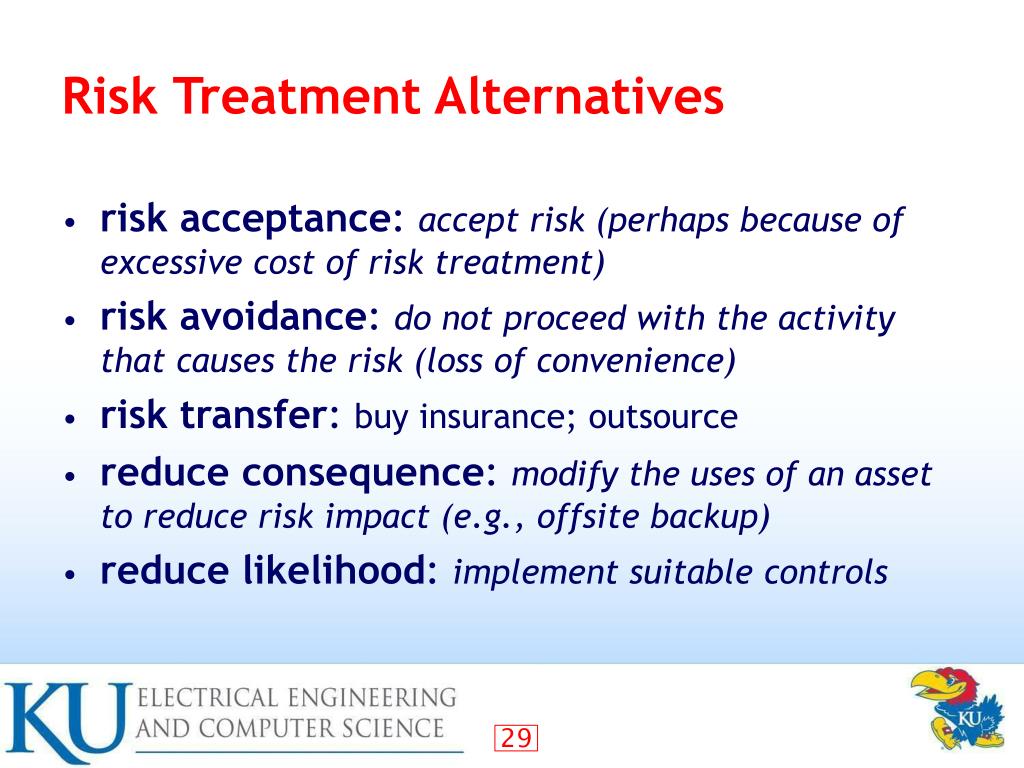 Risk Treatment Alternatives

• risk acceptance: accept risk (perhaps because of excessive cost of risk treatment)
• risk avoidance: do not proceed with the activity that causes the risk (loss of convenience)
• risk transfer: buy insurance; outsource
• reduce consequence: modify the uses of an asset to reduce risk impact (e.g., offsite backup)
• reduce likelihood: implement suitable controls

KU ELECTRICAL ENGINEERING AND COMPUTER SCIENCE

29

KU